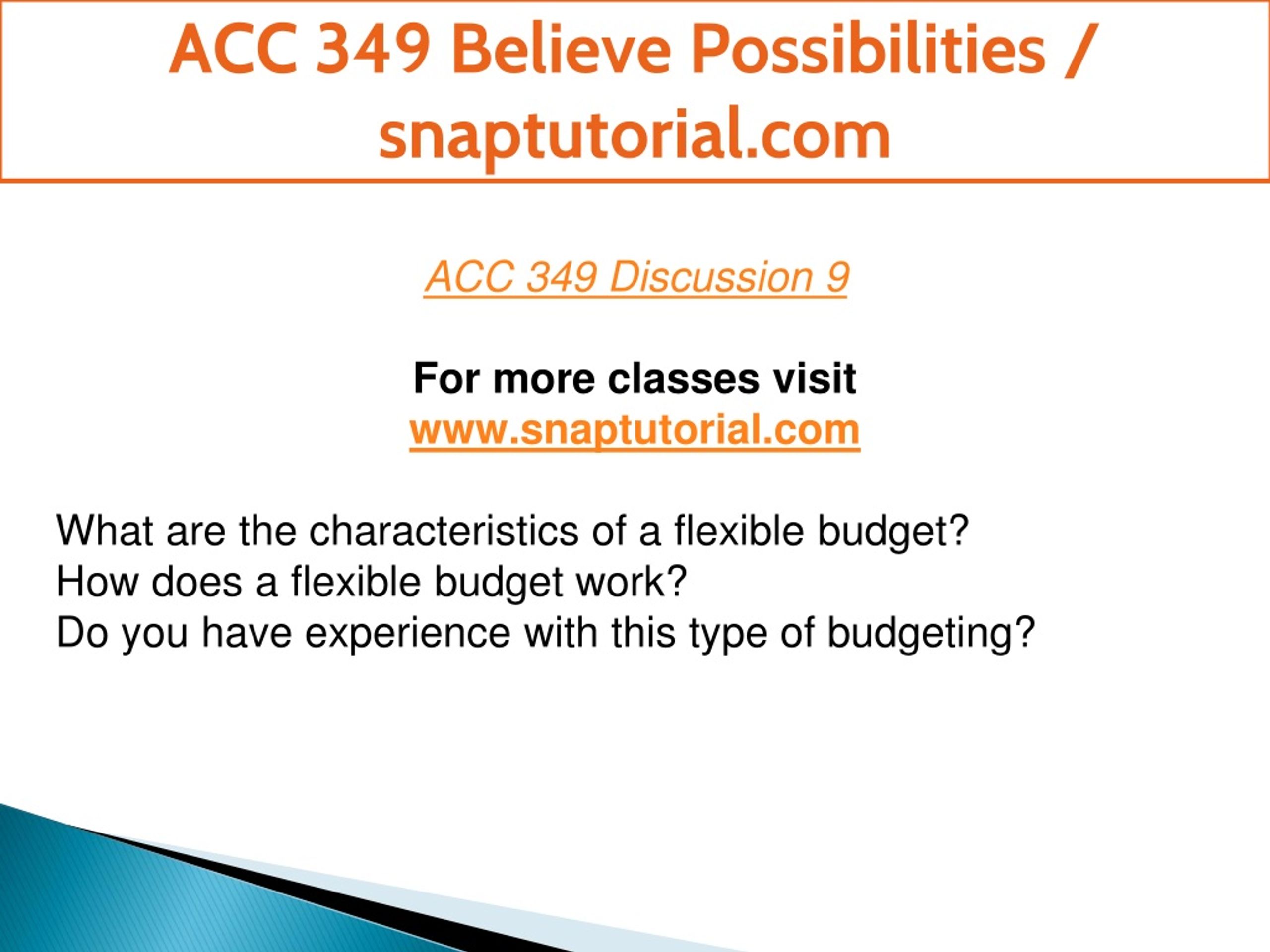 ACC 349 Believe Possibilities / snaptutorial.com

ACC 349 Discussion 9

For more classes visit
www.snaptutorial.com

What are the characteristics of a flexible budget?
How does a flexible budget work?
Do you have experience with this type of budgeting?